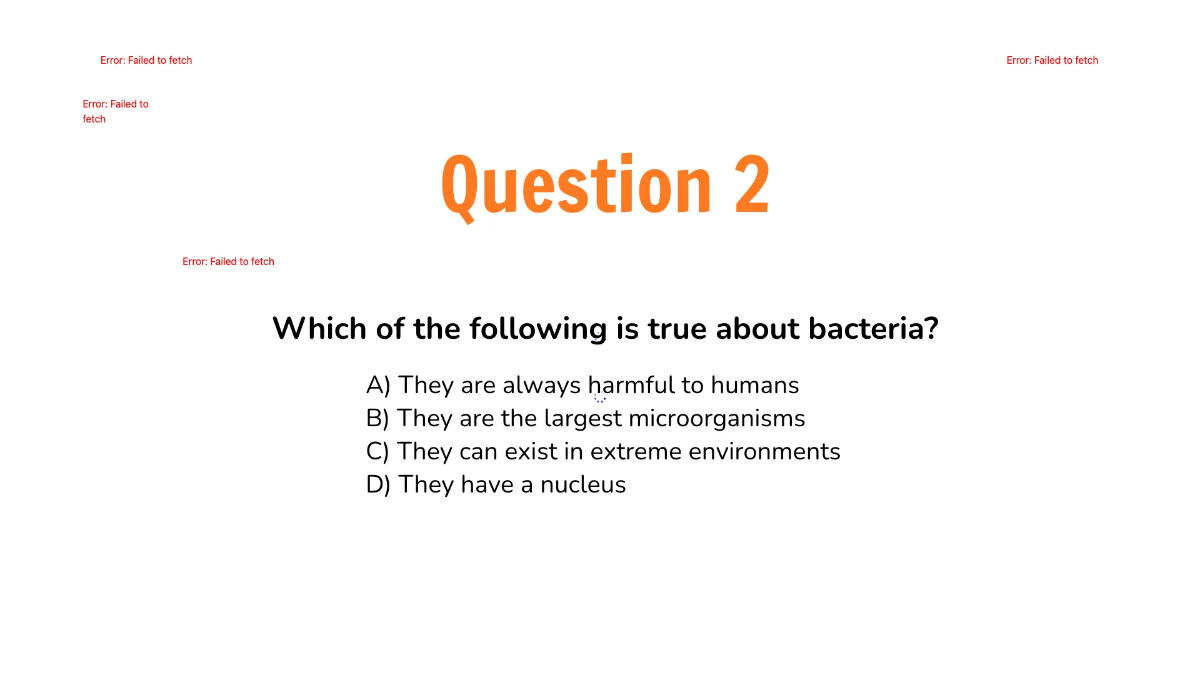 Error: Failed to fetch

Error: Failed to fetch

Error: Failed to fetch

Question 2

Error: Failed to fetch

Which of the following is true about bacteria?

A) They are always harmful to humans
B) They are the largest microorganisms
C) They can exist in extreme environments
D) They have a nucleus